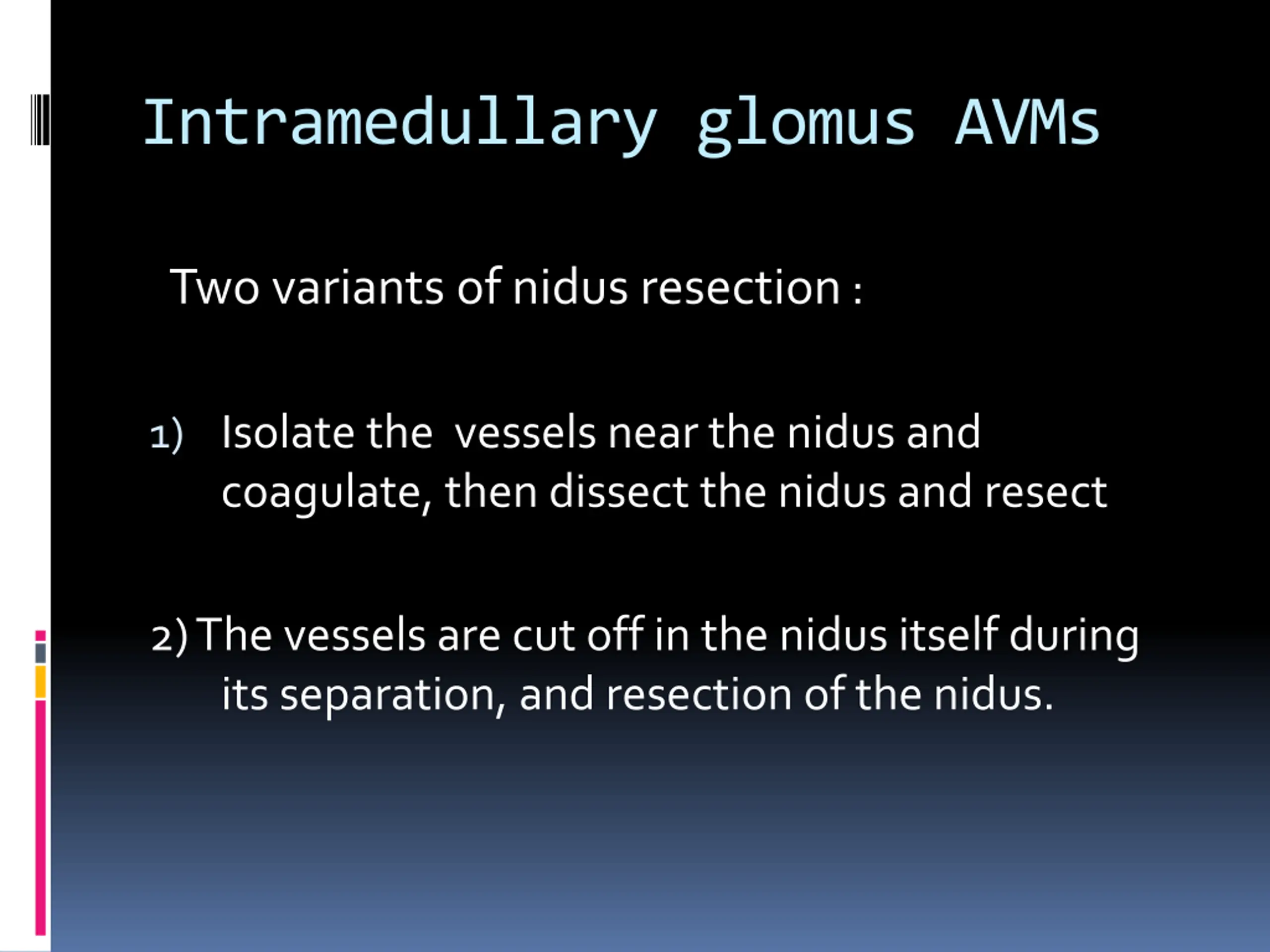 Intramedullary glomus AVMs

Two variants of nidus resection :

1) Isolate the vessels near the nidus and coagulate, then dissect the nidus and resect

2) The vessels are cut off in the nidus itself during its separation, and resection of the nidus.